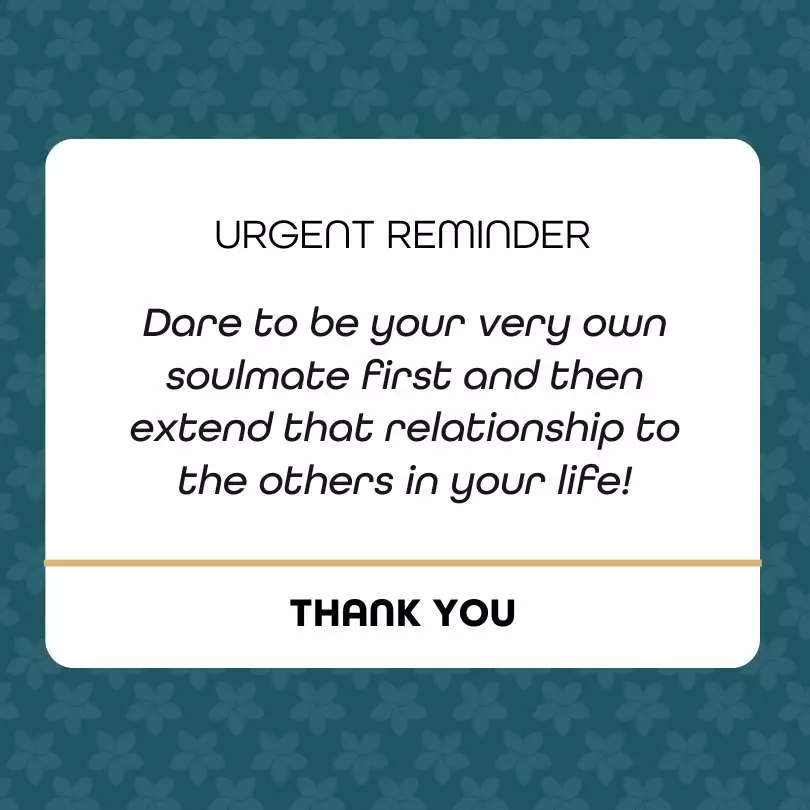 URGENT REMINDER

Dare to be your very own soulmate first and then extend that relationship to the others in your life!

THANK YOU